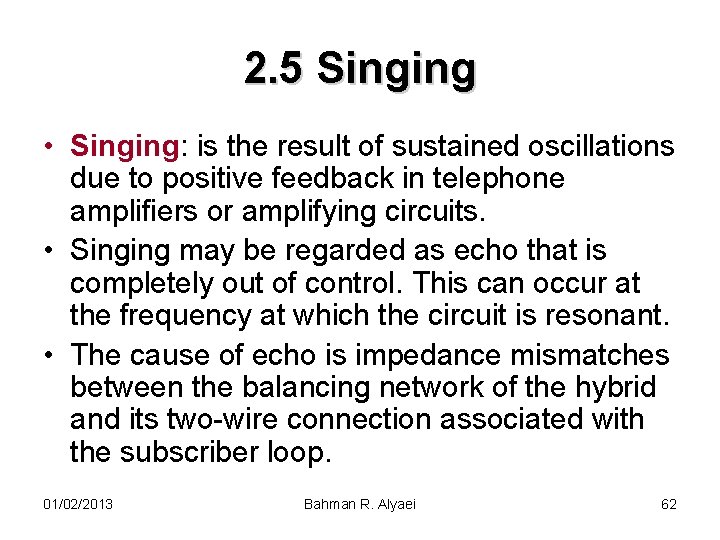 2.5 Singing

• Singing: is the result of sustained oscillations due to positive feedback in telephone amplifiers or amplifying circuits.

• Singing may be regarded as echo that is completely out of control. This can occur at the frequency at which the circuit is resonant.

• The cause of echo is impedance mismatches between the balancing network of the hybrid and its two-wire connection associated with the subscriber loop.

01/02/2013

Bahman R. Alyaei

62